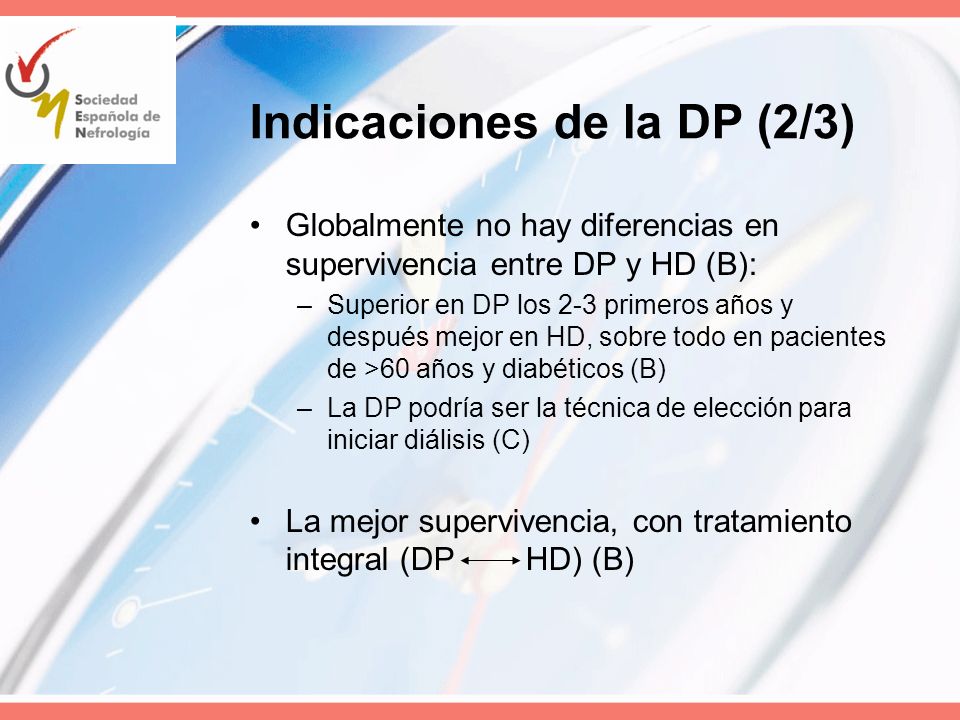 Sociedad Española de Nefrología

Indicaciones de la DP (2/3)

• Globalmente no hay diferencias en supervivencia entre DP y HD (B):
– Superior en DP los 2-3 primeros años y después mejor en HD, sobre todo en pacientes de >60 años y diabéticos (B)
– La DP podría ser la técnica de elección para iniciar diálisis (C)

• La mejor supervivencia, con tratamiento integral (DP $\longleftrightarrow$ HD) (B)